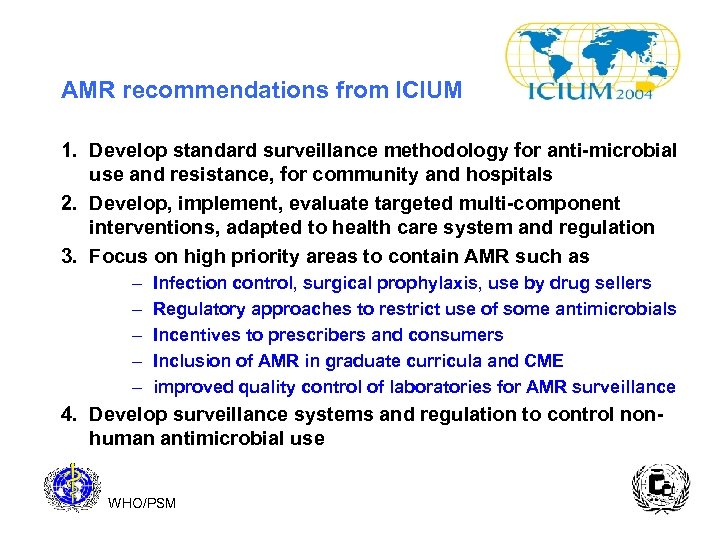 AMR recommendations from ICIUM

ICIUM 2004

1. Develop standard surveillance methodology for anti-microbial use and resistance, for community and hospitals
2. Develop, implement, evaluate targeted multi-component interventions, adapted to health care system and regulation
3. Focus on high priority areas to contain AMR such as
– Infection control, surgical prophylaxis, use by drug sellers
– Regulatory approaches to restrict use of some antimicrobials
– Incentives to prescribers and consumers
– Inclusion of AMR in graduate curricula and CME
– improved quality control of laboratories for AMR surveillance
4. Develop surveillance systems and regulation to control non-human antimicrobial use

WHO/PSM